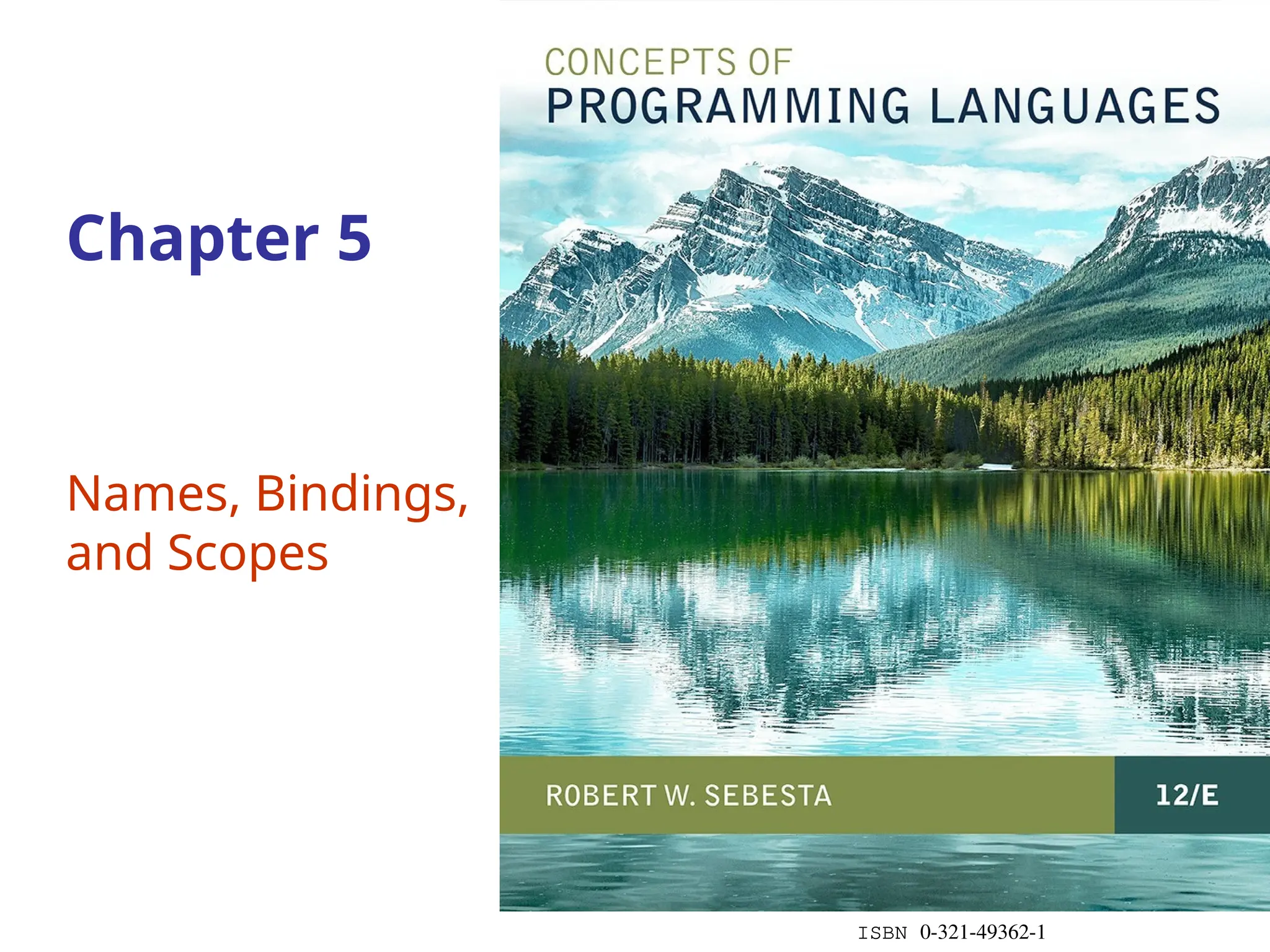 Chapter 5

Names, Bindings, and Scopes

CONCEPTS OF
PROGRAMMING LANGUAGES

ROBERT W. SEBESTA

12/E

ISBN 0-321-49362-1